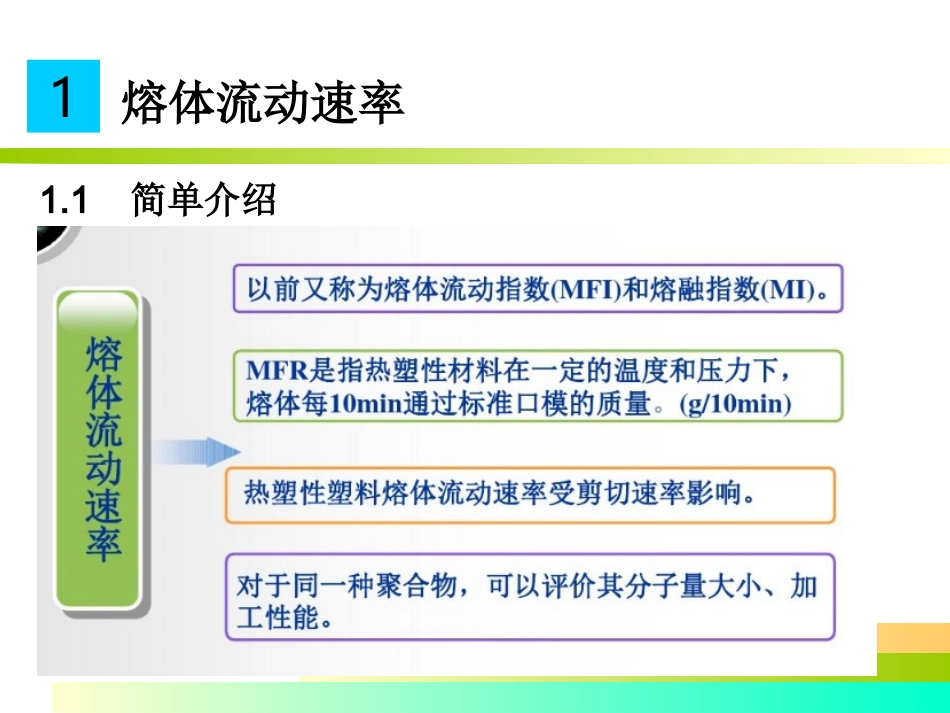 1 熔体流动速率

1.1 简单介绍

熔体流动速率

以前又称为熔体流动指数(MFI)和熔融指数(MI)。

MFR是指热塑性材料在一定的温度和压力下，熔体每10min通过标准口模的质量。(g/10min)

热塑性塑料熔体流动速率受剪切速率影响。

对于同一种聚合物，可以评价其分子量大小、加工性能。